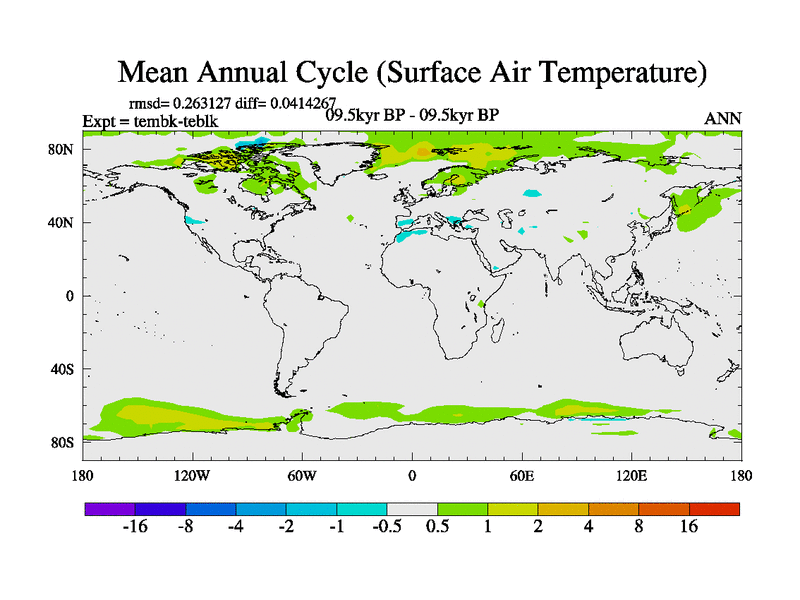 Mean Annual Cycle (Surface Air Temperature)

rmsd= 0.263127 diff= 0.0414267

Expt = tembk-teblk

09.5kyr BP - 09.5kyr BP

ANN

80N
40N
0
40S
80S

180 120W 60W 0 60E 120E 180

-16 -8 -4 -2 -1 -0.5 0.5 1 2 4 8 16